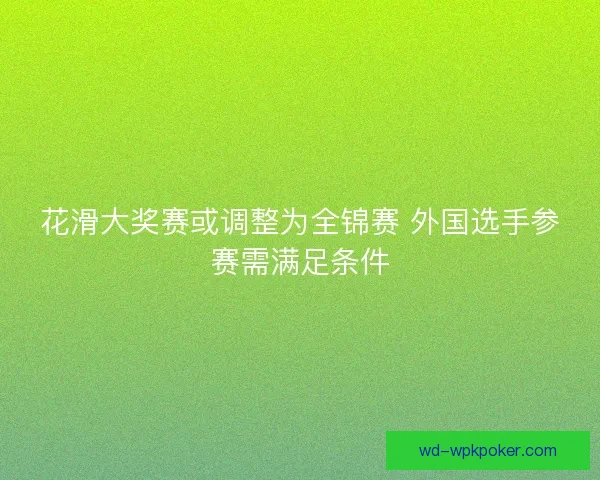 花滑大奖赛或调整为全锦赛 外国选手参赛需满足条件

wd-wpkpoker.com